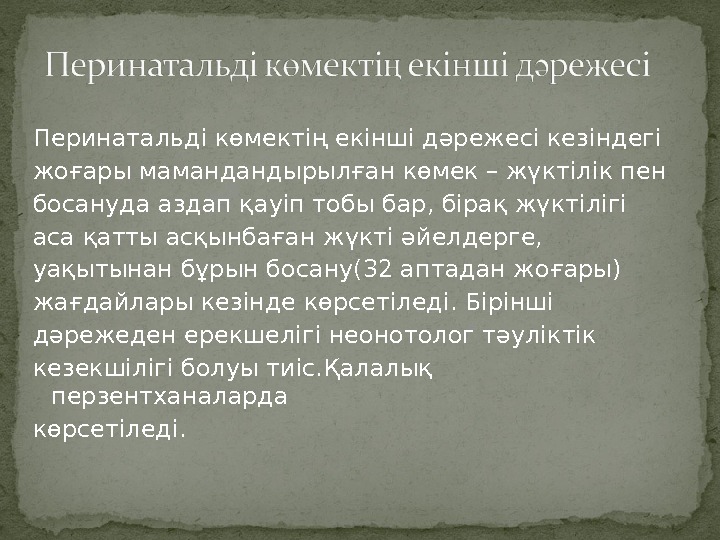 Перинатальді көмектің екінші дәрежесі

Перинатальді көмектің екінші дәрежесі кезіндегі жоғары мамандандырылған көмек – жүктілік пен босануда аздап қауіп тобы бар, бірақ жүктілігі аса қатты асқынбаған жүкті әйелдерге, уақытынан бұрын босану(32 аптадан жоғары) жағдайлары кезінде көрсетіледі. Бірінші дәрежеден ерекшелігі неонотолог тәуліктік кезекшілігі болуы тиіс.Қалалық перзентханаларда көрсетіледі.